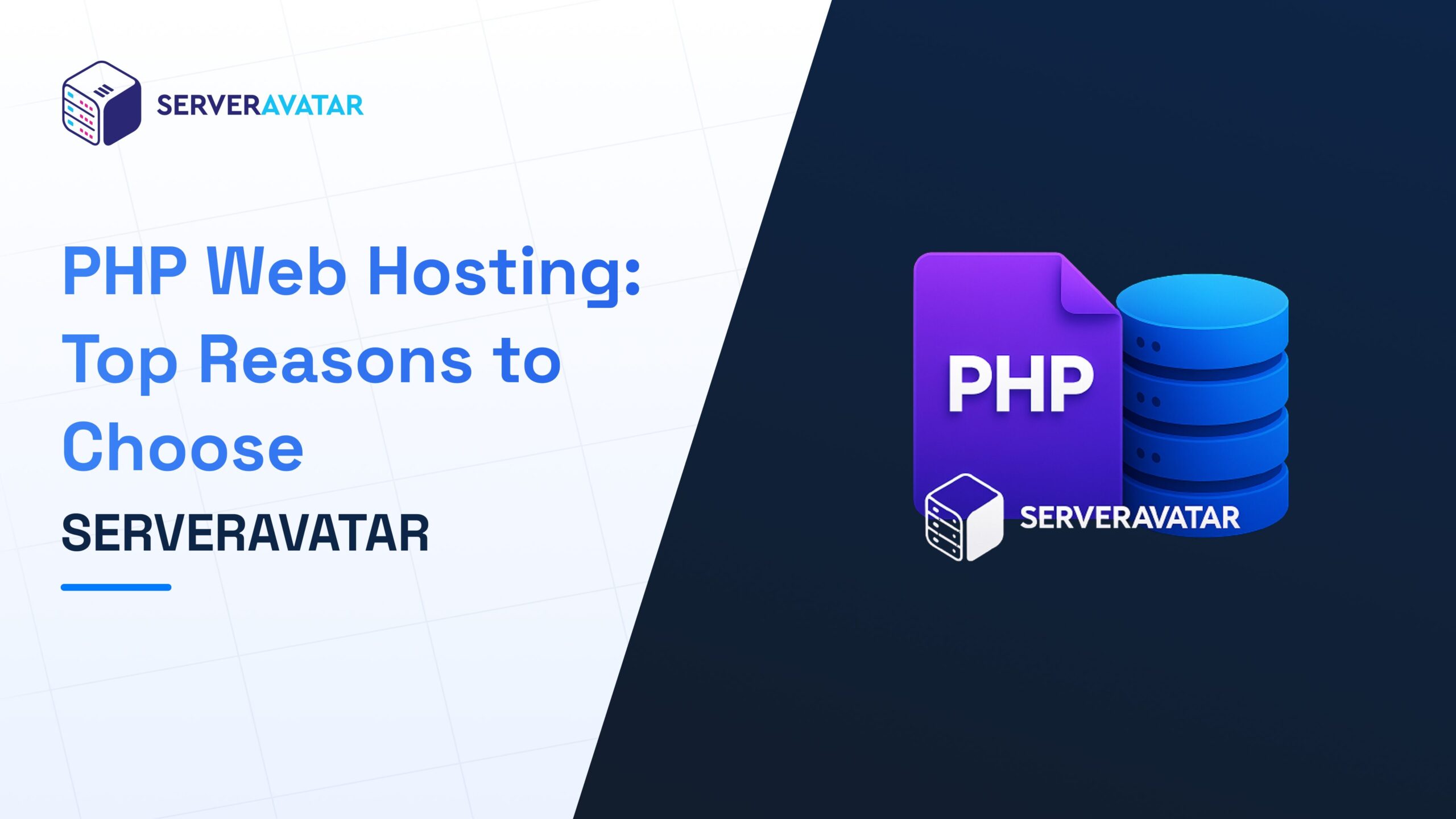 SERVERAVATAR

PHP Web Hosting: Top Reasons to Choose

SERVERAVATAR

PHP

SERVERAVATAR